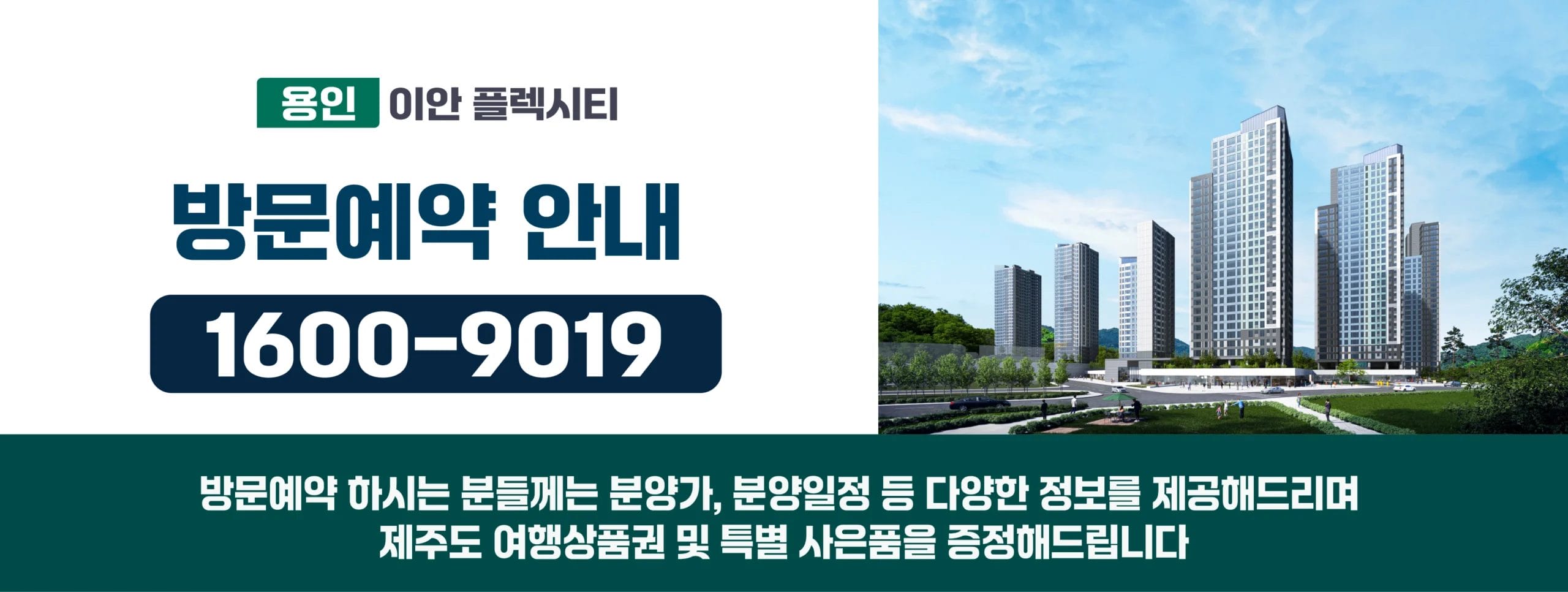 용인 이안 플렉시티

방문예약 안내

1600-9019

방문예약 하시는 분들께는 분양가, 분양일정 등 다양한 정보를 제공해드리며
제주도 여행상품권 및 특별 사은품을 증정해드립니다